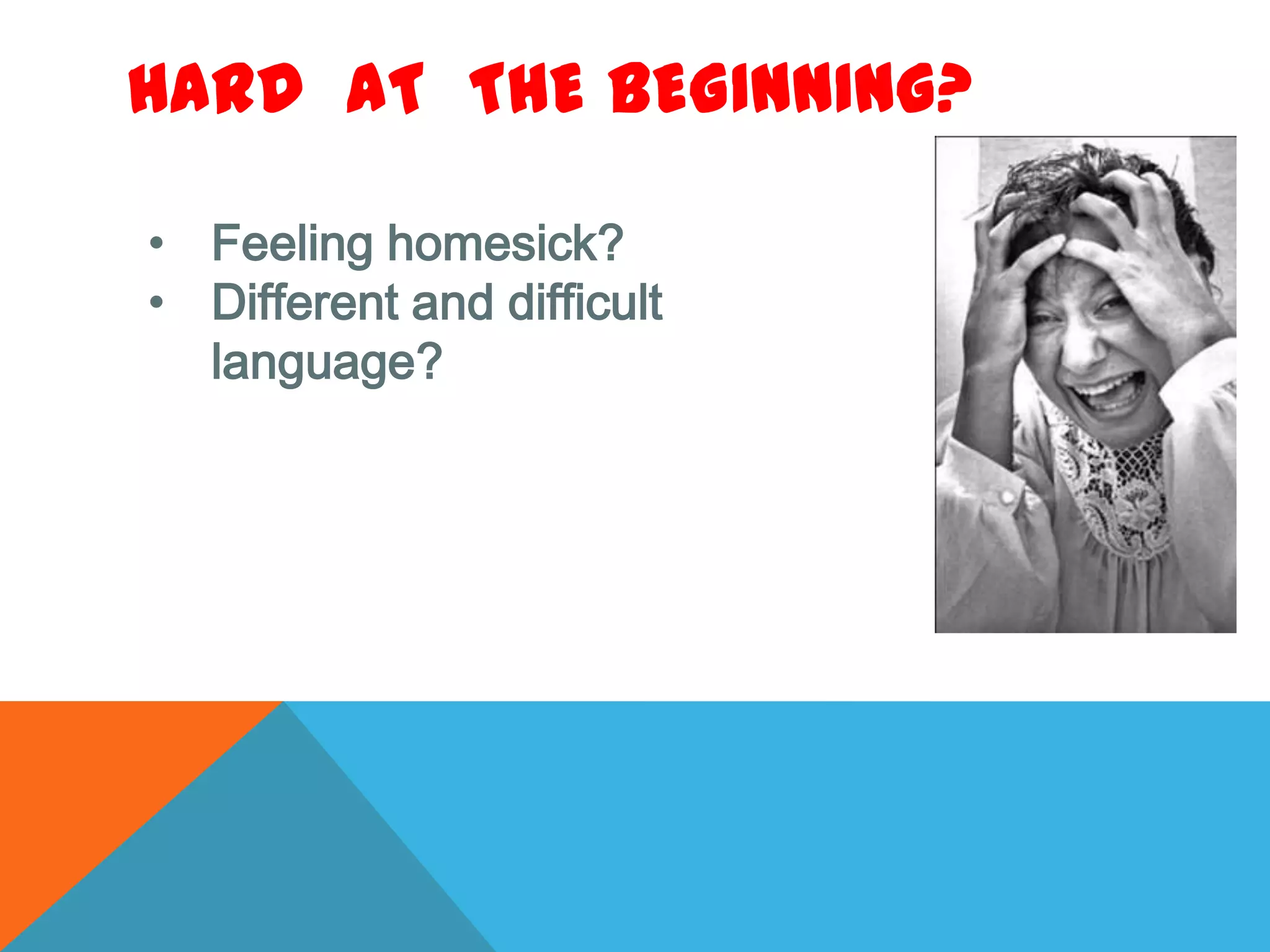 HARD AT THE BEGINNING?

• Feeling homesick?
• Different and difficult language?